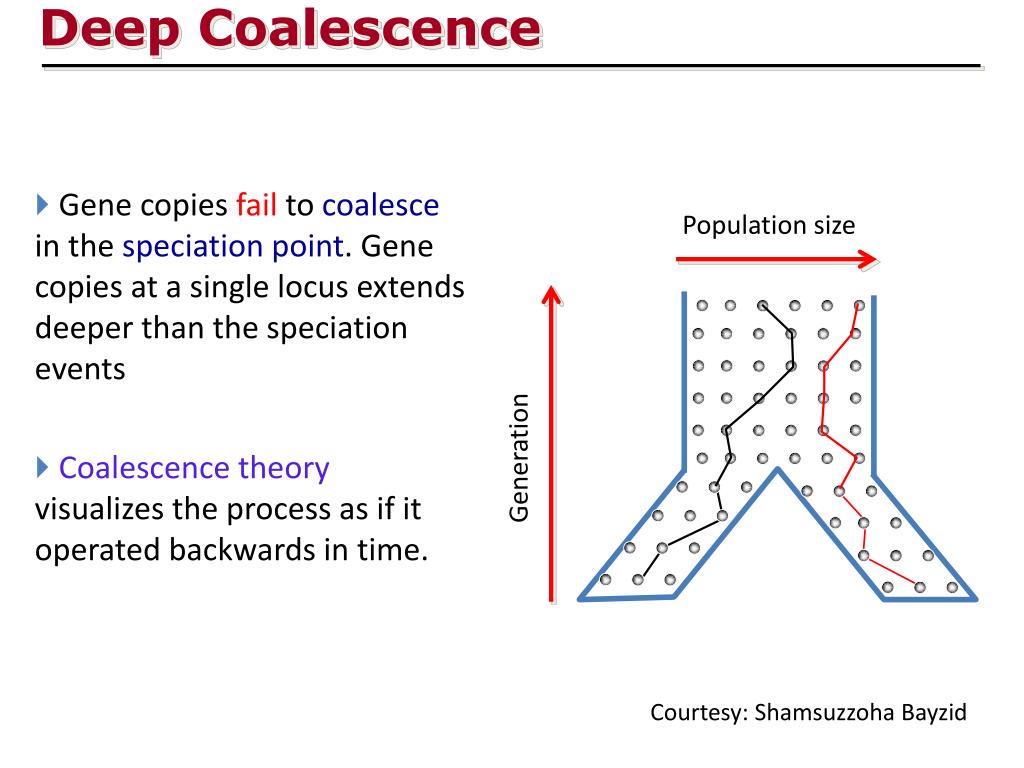 Deep Coalescence

Gene copies fail to coalesce in the speciation point. Gene copies at a single locus extends deeper than the speciation events

Coalescence theory visualizes the process as if it operated backwards in time.

Population size

Generation

Courtesy: Shamsuzzoha Bayzid